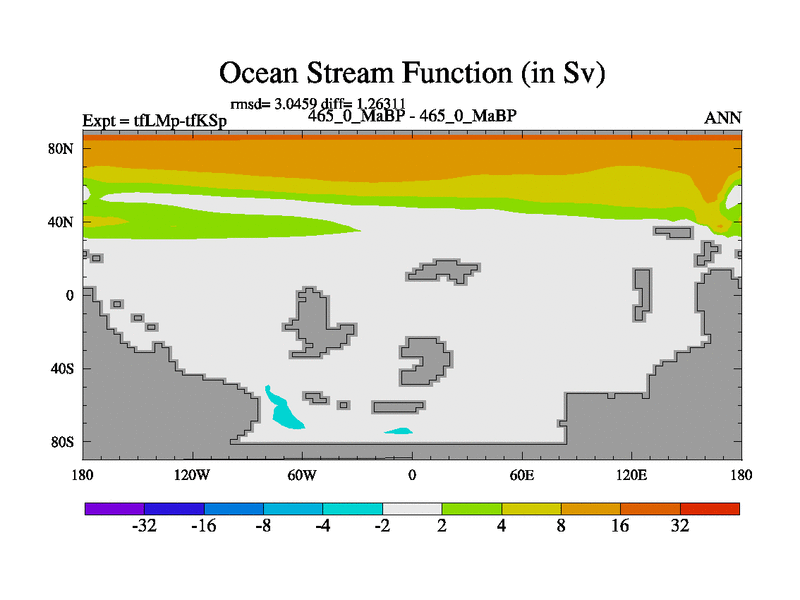 Ocean Stream Function (in Sv)

rmsd= 3.0459 diff= 1.26311
Expt = tfLMp-tfKSp 465_0_MaBP - 465_0_MaBP ANN

80N
40N
0
40S
80S

180 120W 60W 0 60E 120E 180

-32 -16 -8 -4 -2 2 4 8 16 32